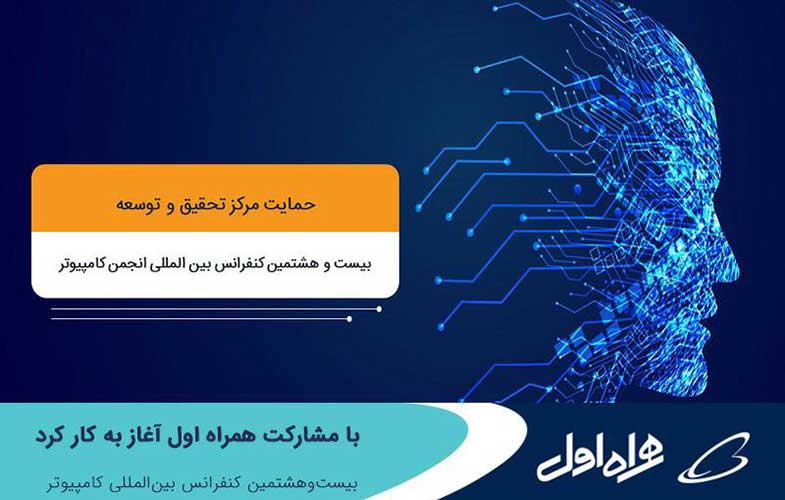 حمایت مرکز تحقیق و توسعه

بیست و هشتمین کنفرانس بین المللی انجمن کامپیوتر

با مشارکت همراه اول آغاز به کار کرد

بیست‌وهشتمین کنفرانس بین‌المللی کامپیوتر

همراه اول